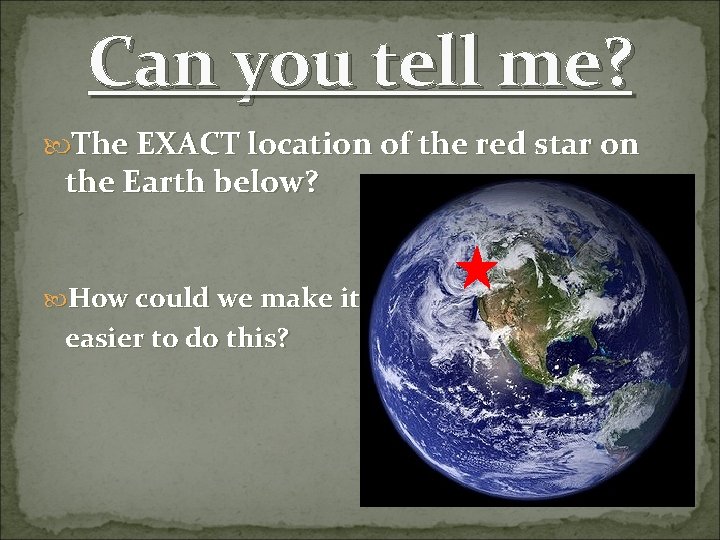 Can you tell me?

The EXACT location of the red star on the Earth below?

How could we make it easier to do this?